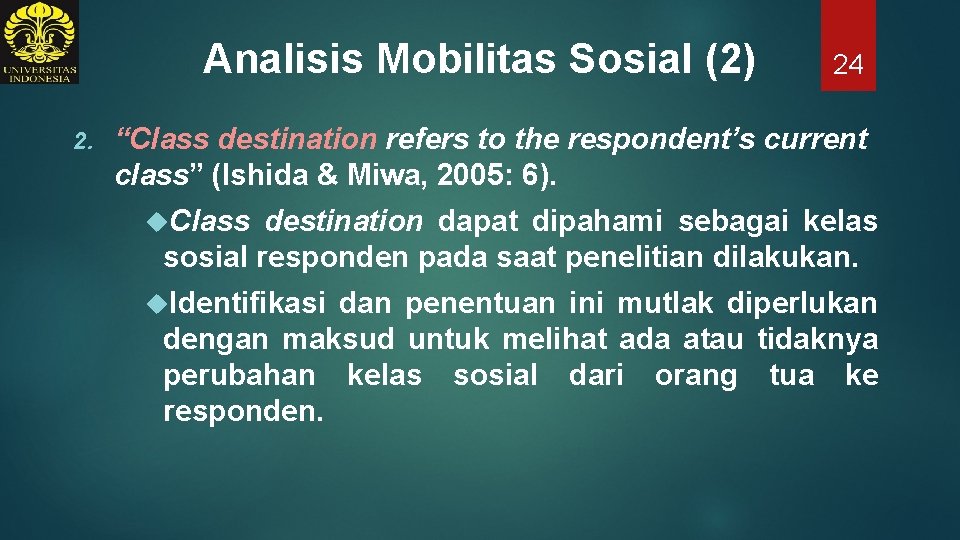 UNIVERSITAS INDONESIA

Analisis Mobilitas Sosial (2)

24

2. “Class destination refers to the respondent’s current class” (Ishida & Miwa, 2005: 6).

Class destination dapat dipahami sebagai kelas sosial responden pada saat penelitian dilakukan.

Identifikasi dan penentuan ini mutlak diperlukan dengan maksud untuk melihat ada atau tidaknya perubahan kelas sosial dari orang tua ke responden.